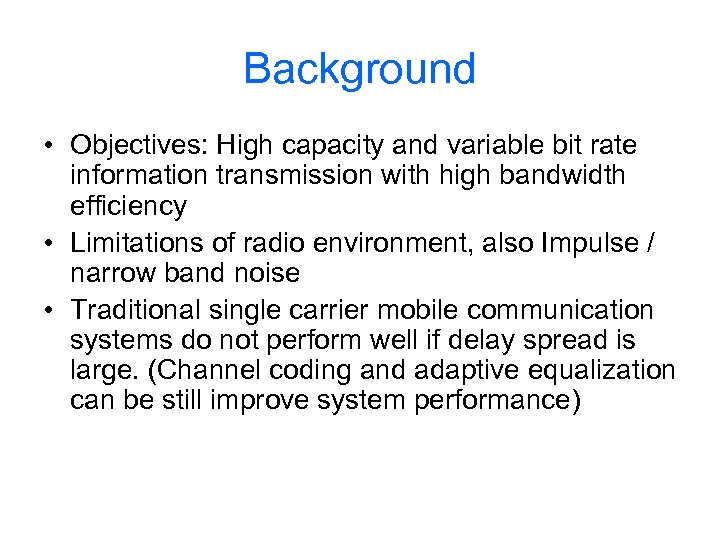 Background

• Objectives: High capacity and variable bit rate information transmission with high bandwidth efficiency

• Limitations of radio environment, also Impulse / narrow band noise

• Traditional single carrier mobile communication systems do not perform well if delay spread is large. (Channel coding and adaptive equalization can be still improve system performance)